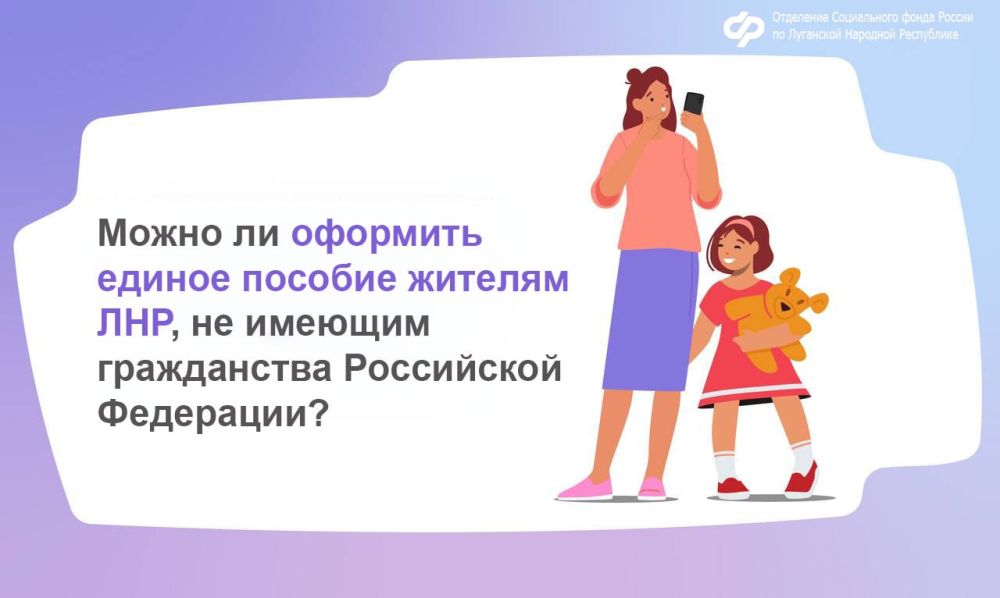 Отделение Социального фонда России по Луганской Народной Республике

Можно ли оформить единое пособие жителям ЛНР, не имеющим гражданства Российской Федерации?